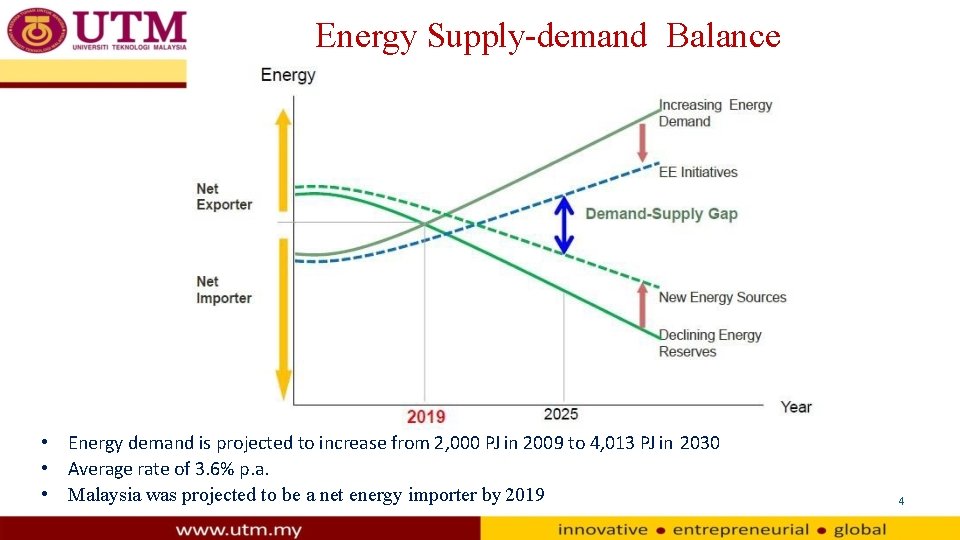 UTM
UNIVERSITI TEKNOLOGI MALAYSIA

Energy Supply-demand Balance

Energy

Net Exporter

Net Importer

Increasing Energy Demand

EE Initiatives

Demand-Supply Gap

New Energy Sources

Declining Energy Reserves

2019

2025

Year

• Energy demand is projected to increase from 2,000 PJ in 2009 to 4,013 PJ in 2030
• Average rate of 3.6% p.a.
• Malaysia was projected to be a net energy importer by 2019

4

www.utm.my

innovative • entrepreneurial • global